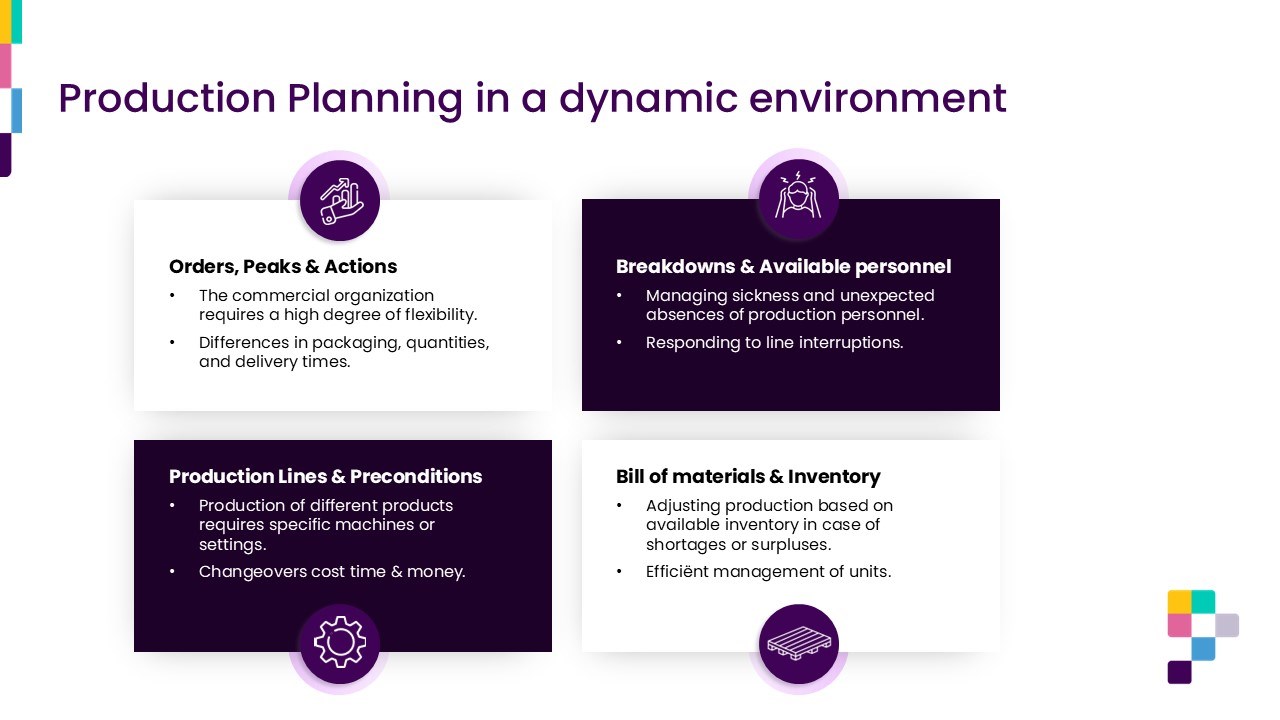 Production Planning in a dynamic environment

Orders, Peaks & Actions
• The commercial organization requires a high degree of flexibility.
• Differences in packaging, quantities, and delivery times.

Breakdowns & Available personnel
• Managing sickness and unexpected absences of production personnel.
• Responding to line interruptions.

Production Lines & Preconditions
• Production of different products requires specific machines or settings.
• Changeovers cost time & money.

Bill of materials & Inventory
• Adjusting production based on available inventory in case of shortages or surpluses.
• Efficiënt management of units.